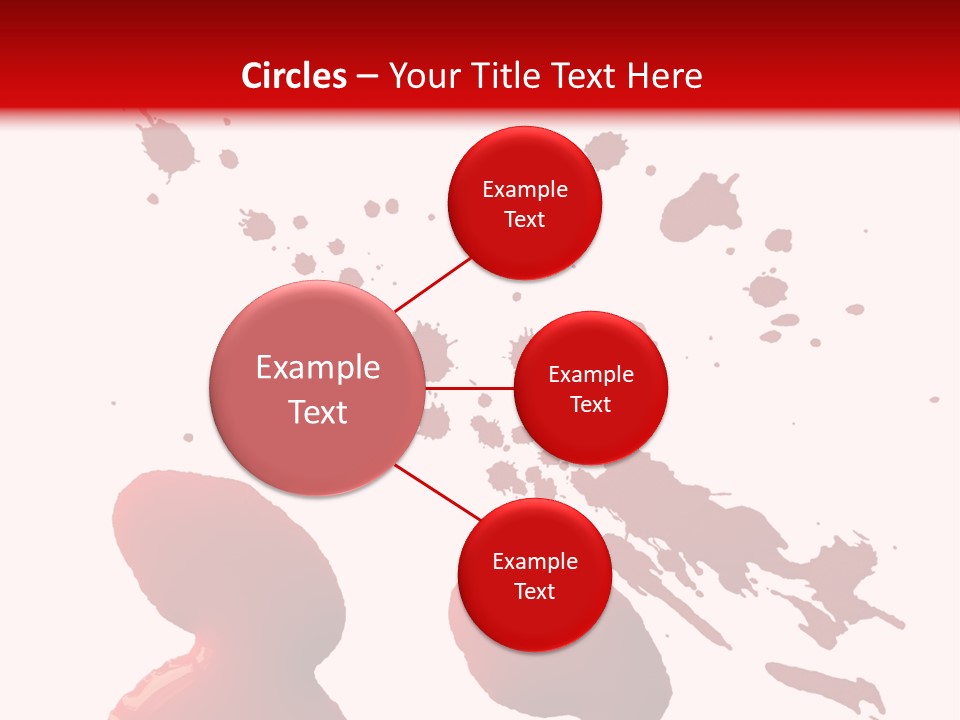 Circles – Your Title Text Here

Example Text

Example Text

Example Text

Example Text